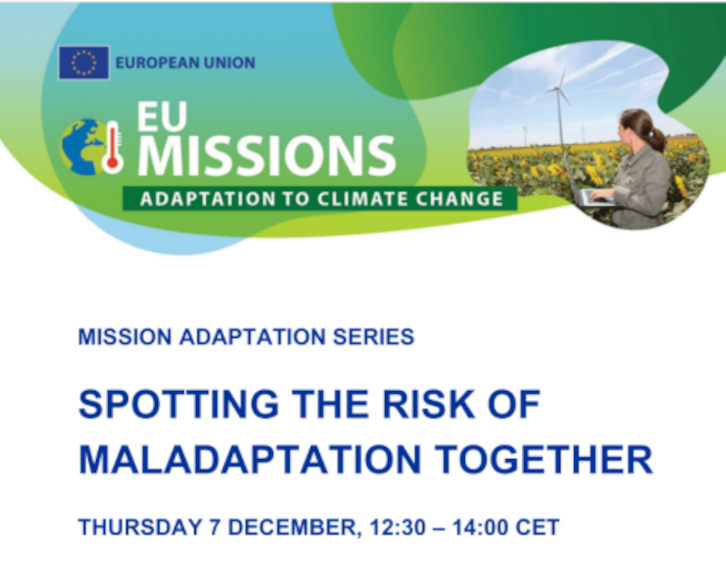 EUROPEAN UNION

EU MISSIONS

ADAPTATION TO CLIMATE CHANGE

MISSION ADAPTATION SERIES

SPOTTING THE RISK OF MALADAPTATION TOGETHER

THURSDAY 7 DECEMBER, 12:30 – 14:00 CET